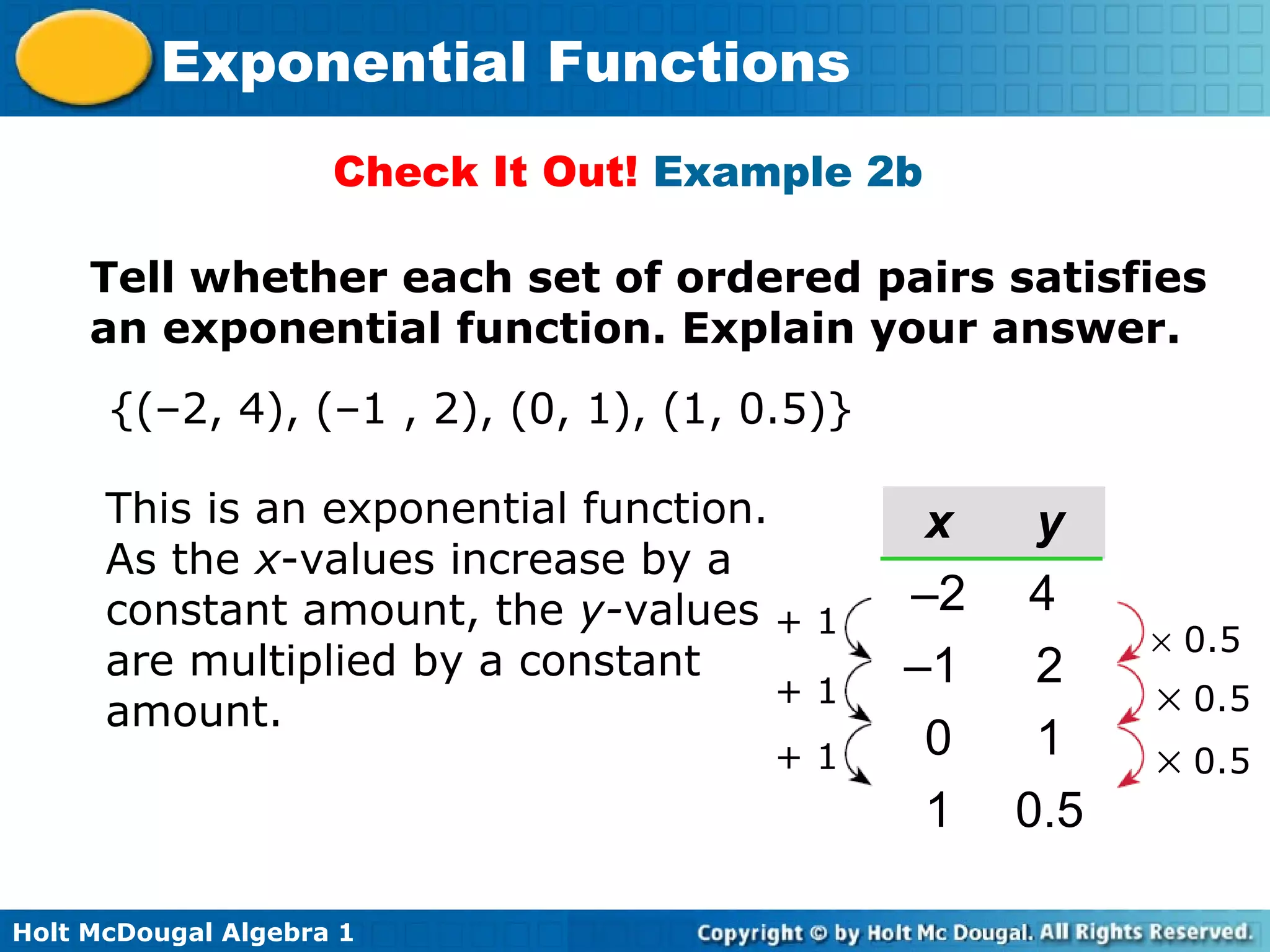 Exponential Functions

Check It Out! Example 2b

Tell whether each set of ordered pairs satisfies an exponential function. Explain your answer.

{(–2, 4), (–1 , 2), (0, 1), (1, 0.5)}

This is an exponential function. As the x-values increase by a constant amount, the y-values are multiplied by a constant amount.

| x | y |
|---|---|
| –2 | 4 |
| –1 | 2 |
| 0 | 1 |
| 1 | 0.5 |

+ 1
+ 1
+ 1

× 0.5
× 0.5
× 0.5

Holt McDougal Algebra 1

Copyright © by Holt Mc Dougal. All Rights Reserved.